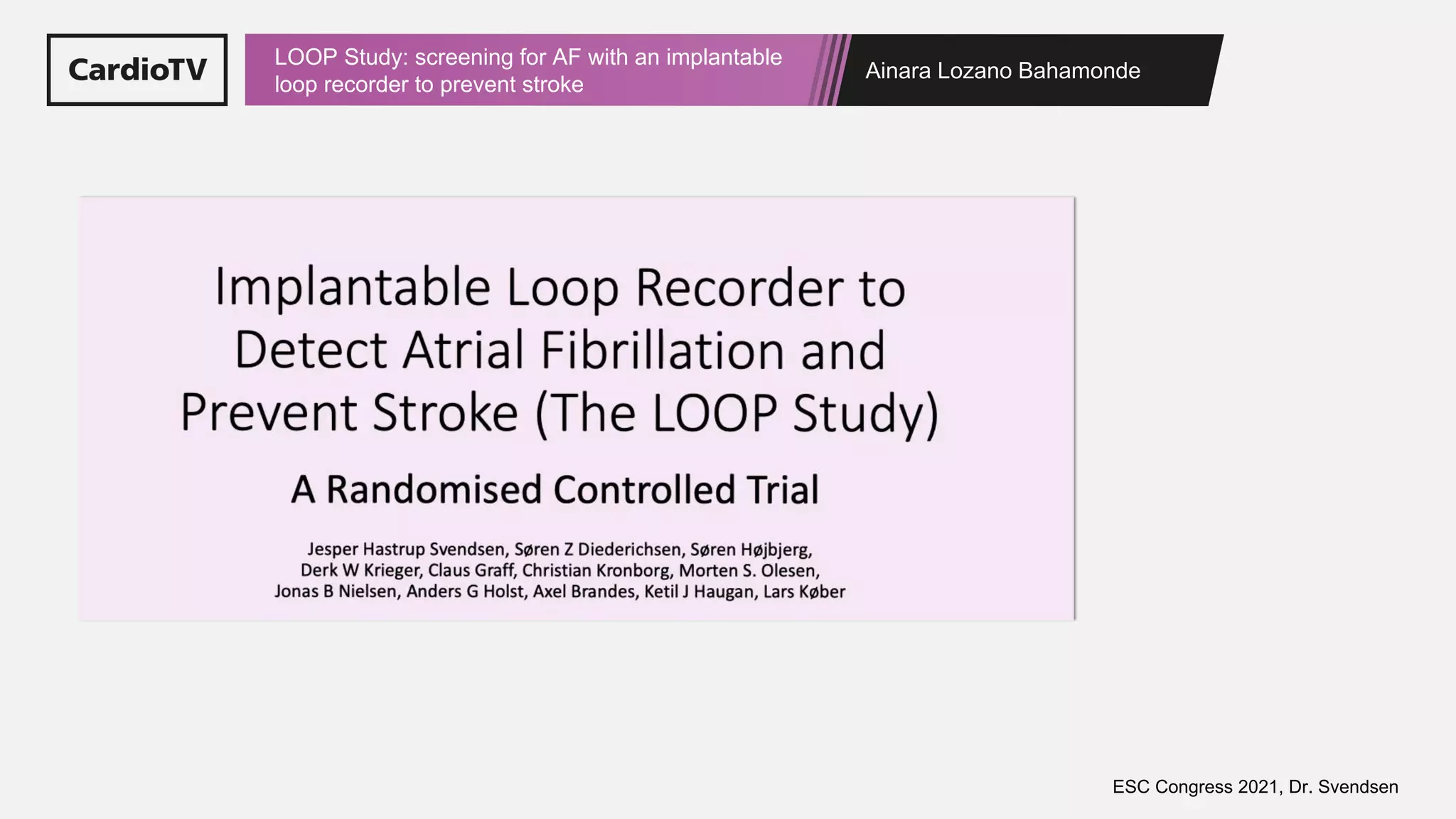 CardioTV

LOOP Study: screening for AF with an implantable loop recorder to prevent stroke

Ainara Lozano Bahamonde

Implantable Loop Recorder to Detect Atrial Fibrillation and Prevent Stroke (The LOOP Study)

A Randomised Controlled Trial

Jesper Hastrup Svendsen, Søren Z Diederichsen, Søren Højbjerg, Derk W Krieger, Claus Graff, Christian Kronborg, Morten S. Olesen, Jonas B Nielsen, Anders G Holst, Axel Brandes, Ketil J Haugan, Lars Køber

ESC Congress 2021, Dr. Svendsen